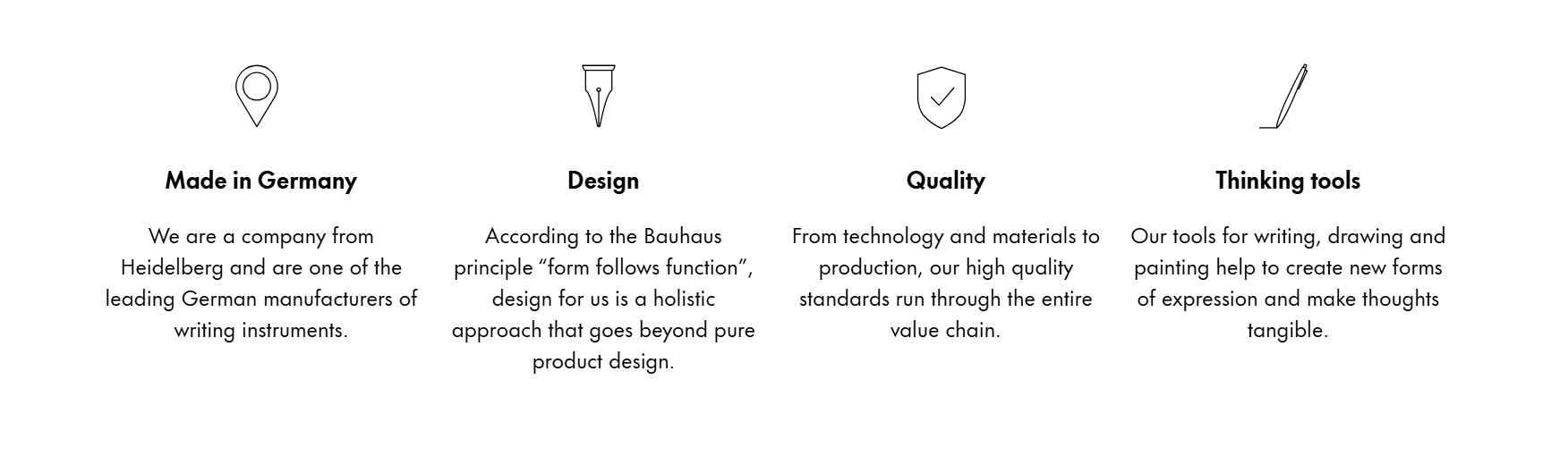 Made in Germany

We are a company from Heidelberg and are one of the leading German manufacturers of writing instruments.

Design

According to the Bauhaus principle “form follows function”, design for us is a holistic approach that goes beyond pure product design.

Quality

From technology and materials to production, our high quality standards run through the entire value chain.

Thinking tools

Our tools for writing, drawing and painting help to create new forms of expression and make thoughts tangible.